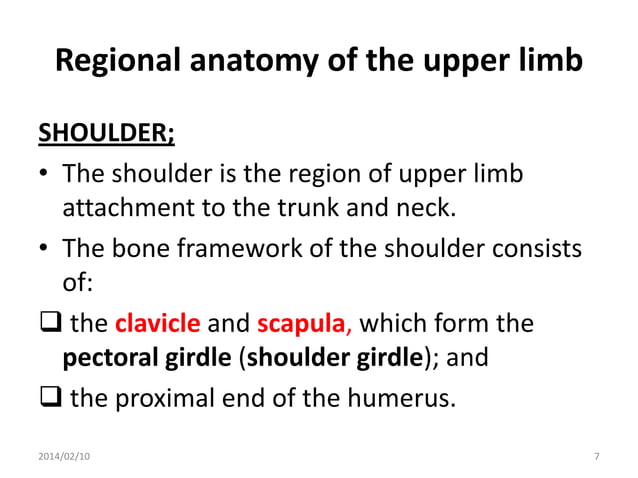 Regional anatomy of the upper limb

SHOULDER;

• The shoulder is the region of upper limb attachment to the trunk and neck.

• The bone framework of the shoulder consists of:

❑ the clavicle and scapula, which form the pectoral girdle (shoulder girdle); and

❑ the proximal end of the humerus.

2014/02/10

7